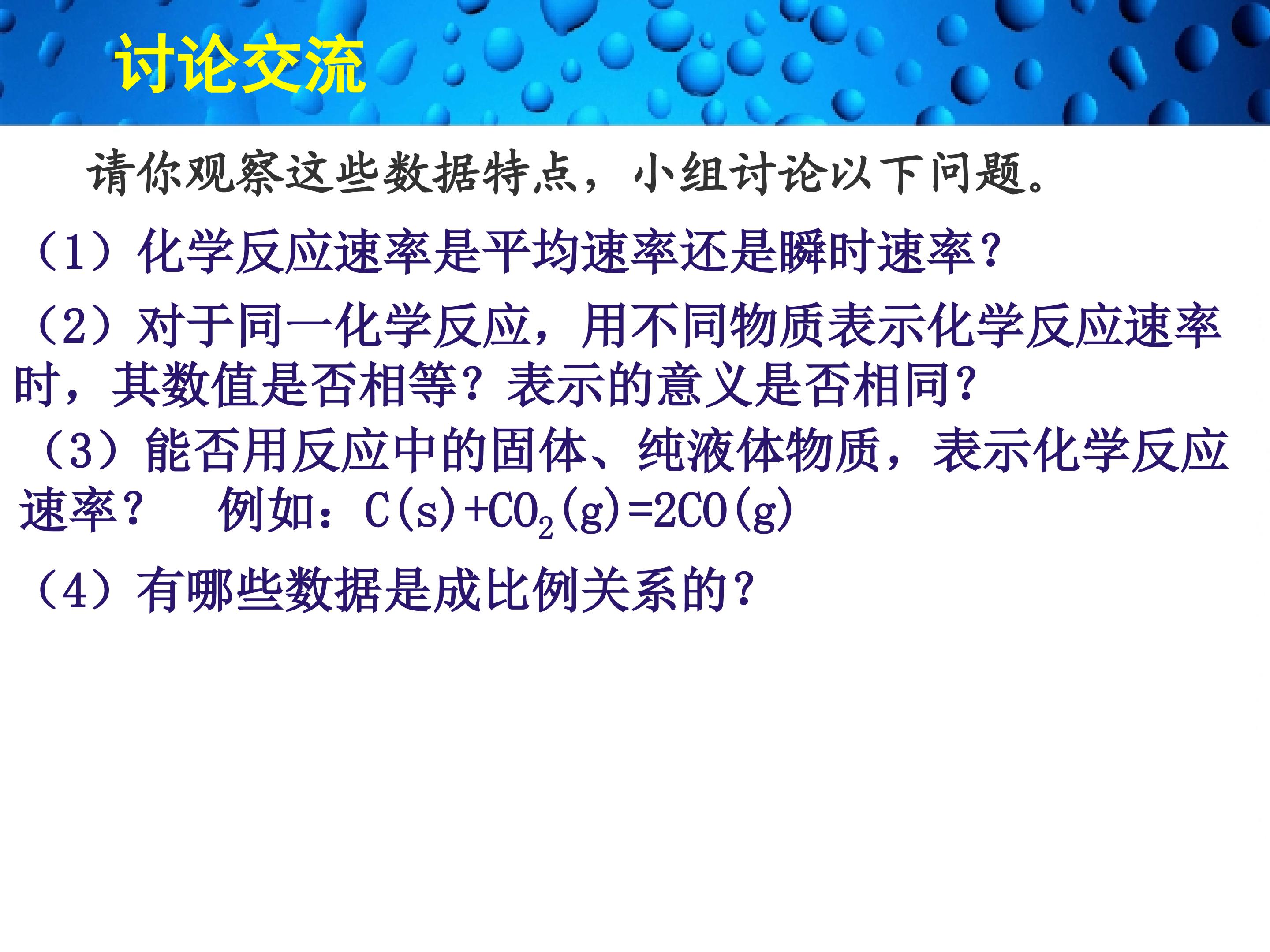 讨论交流

请你观察这些数据特点，小组讨论以下问题。

（1）化学反应速率是平均速率还是瞬时速率？

（2）对于同一化学反应，用不同物质表示化学反应速率时，其数值是否相等？表示的意义是否相同？

（3）能否用反应中的固体、纯液体物质，表示化学反应速率？ 例如：$C(s)+CO_2(g)=2CO(g)$

（4）有哪些数据是成比例关系的？